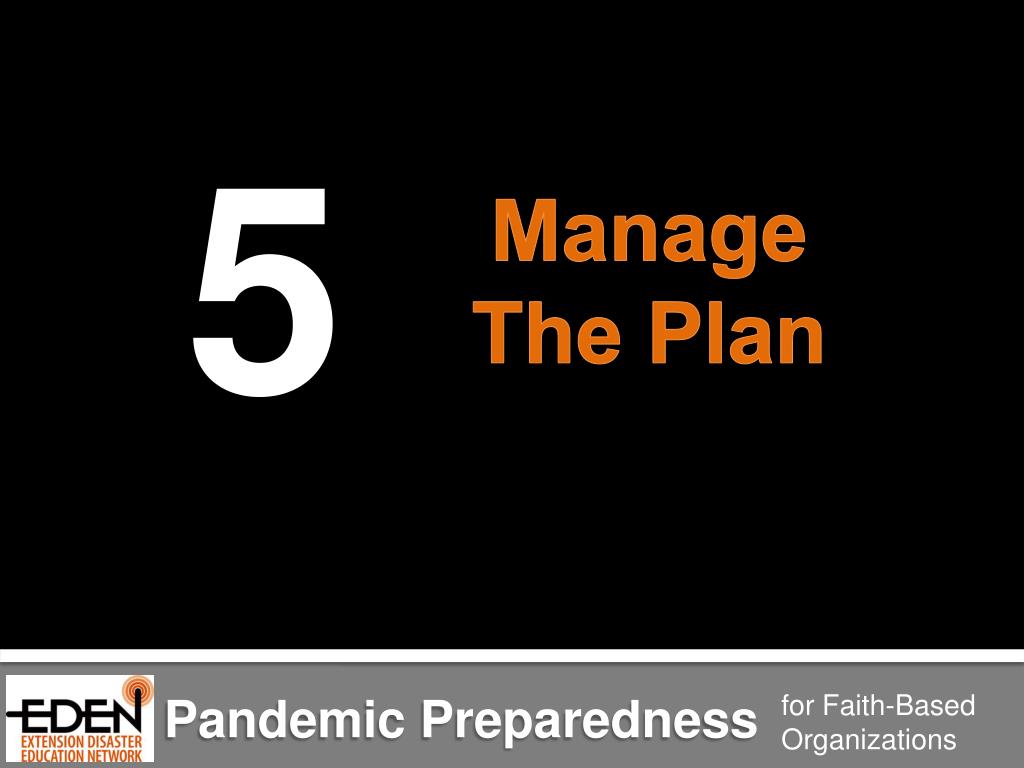 5

Manage The Plan

EDEN
EXTENSION DISASTER EDUCATION NETWORK

Pandemic Preparedness

for Faith-Based Organizations